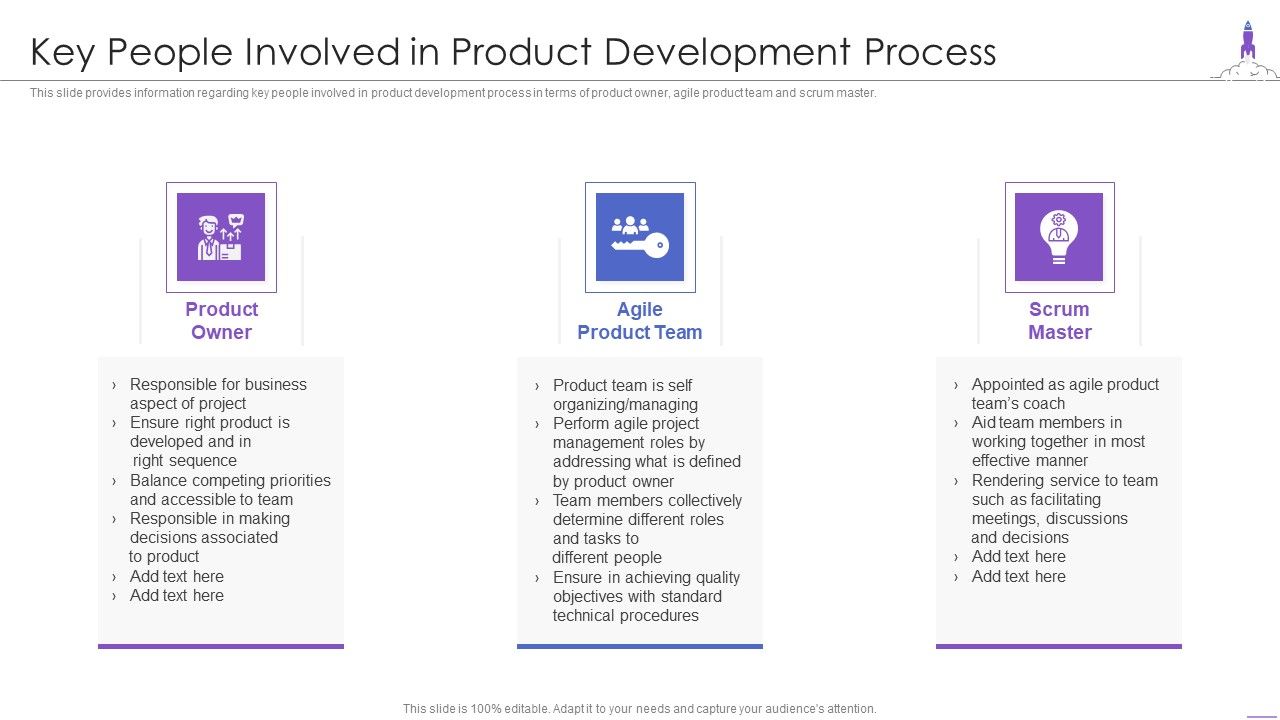 Key People Involved in Product Development Process

This slide provides information regarding key people involved in product development process in terms of product owner, agile product team and scrum master.

Product Owner

› Responsible for business aspect of project
› Ensure right product is developed and in right sequence
› Balance competing priorities and accessible to team
› Responsible in making decisions associated to product
› Add text here
› Add text here

Agile Product Team

› Product team is self organizing/managing
› Perform agile project management roles by addressing what is defined by product owner
› Team members collectively determine different roles and tasks to different people
› Ensure in achieving quality objectives with standard technical procedures

Scrum Master

› Appointed as agile product team's coach
› Aid team members in working together in most effective manner
› Rendering service to team such as facilitating meetings, discussions and decisions
› Add text here
› Add text here

This slide is 100% editable. Adapt it to your needs and capture your audience's attention.